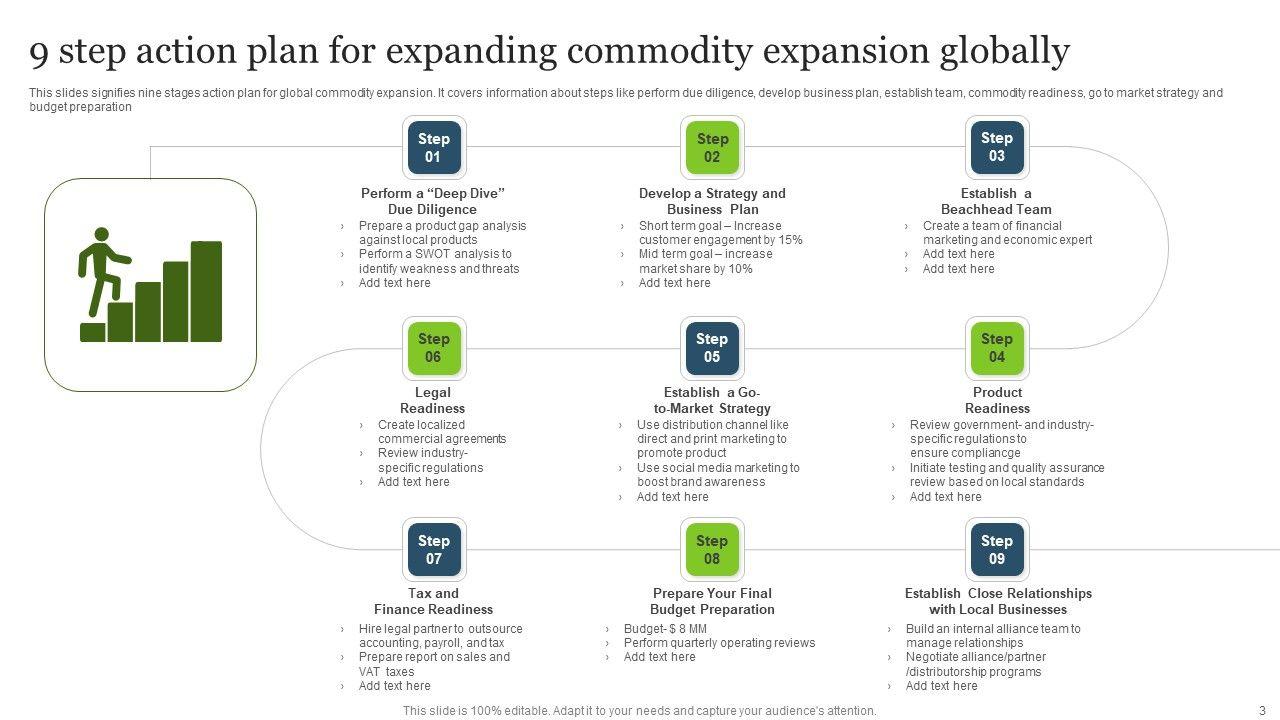 9 step action plan for expanding commodity expansion globally

This slides signifies nine stages action plan for global commodity expansion. It covers information about steps like perform due diligence, develop business plan, establish team, commodity readiness, go to market strategy and budget preparation

Step 01

Perform a "Deep Dive" Due Diligence

› Prepare a product gap analysis against local products
› Perform a SWOT analysis to identify weakness and threats
› Add text here

Step 02

Develop a Strategy and Business Plan

› Short term goal – Increase customer engagement by 15%
› Mid term goal – increase market share by 10%
› Add text here

Step 03

Establish a Beachhead Team

› Create a team of financial marketing and economic expert
› Add text here
› Add text here

Step 06

Legal Readiness

› Create localized commercial agreements
› Review industry-specific regulations
› Add text here

Step 05

Establish a Go-to-Market Strategy

› Use distribution channel like direct and print marketing to promote product
› Use social media marketing to boost brand awareness
› Add text here

Step 04

Product Readiness

› Review government- and industry-specific regulations to ensure compliancge
› Initiate testing and quality assurance review based on local standards
› Add text here

Step 07

Tax and Finance Readiness

› Hire legal partner to outsource accounting, payroll, and tax
› Prepare report on sales and VAT taxes
› Add text here

Step 08

Prepare Your Final Budget Preparation

› Budget- $ 8 MM
› Perform quarterly operating reviews
› Add text here

Step 09

Establish Close Relationships with Local Businesses

› Build an internal alliance team to manage relationships
› Negotiate alliance/partner /distributorship programs
› Add text here

This slide is 100% editable. Adapt it to your needs and capture your audience's attention.

3